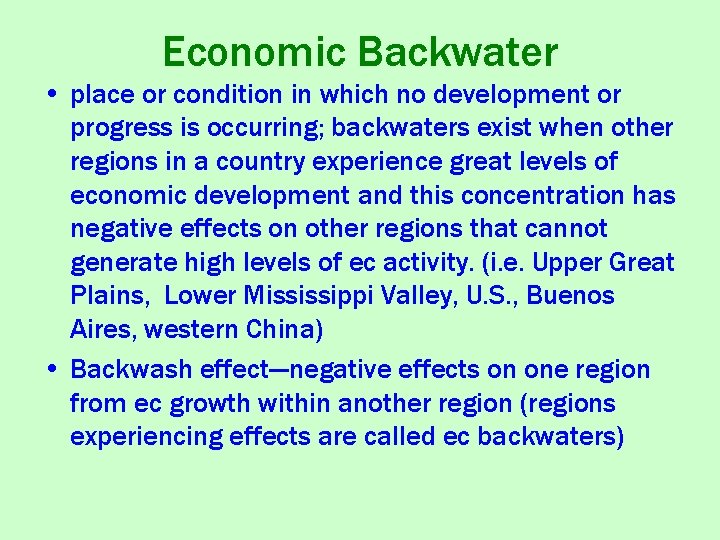 Economic Backwater

• place or condition in which no development or progress is occurring; backwaters exist when other regions in a country experience great levels of economic development and this concentration has negative effects on other regions that cannot generate high levels of ec activity. (i.e. Upper Great Plains, Lower Mississippi Valley, U.S., Buenos Aires, western China)

• Backwash effect—negative effects on one region from ec growth within another region (regions experiencing effects are called ec backwaters)